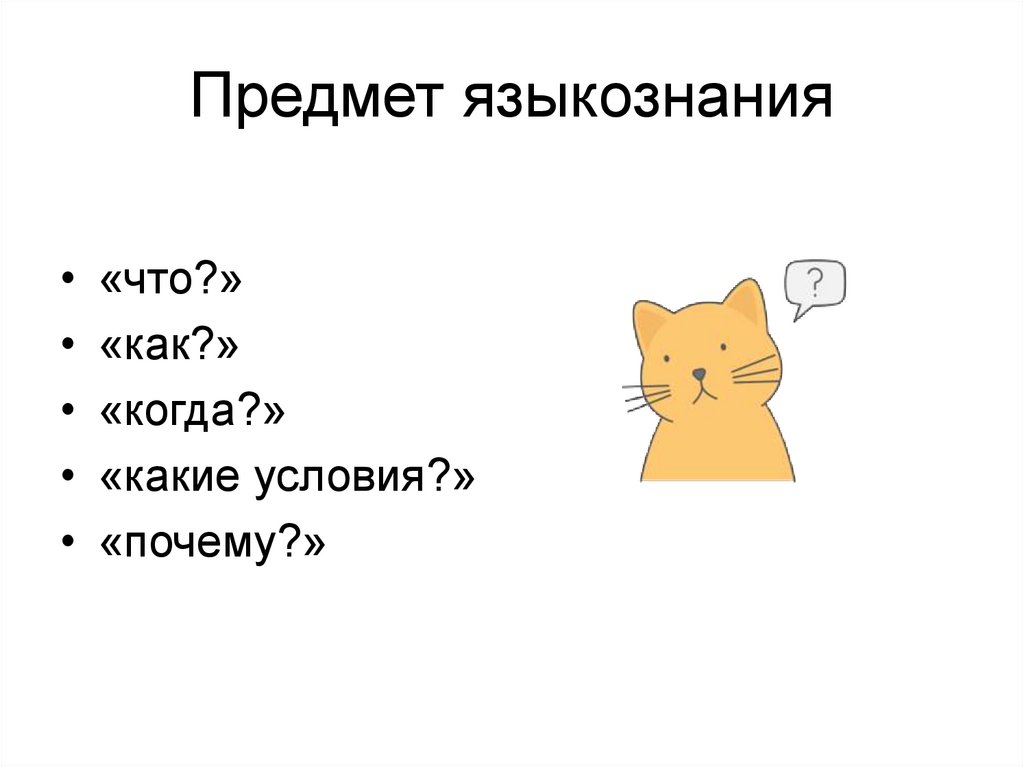 Предмет языкознания

• «что?»
• «как?»
• «когда?»
• «какие условия?»
• «почему?»

?